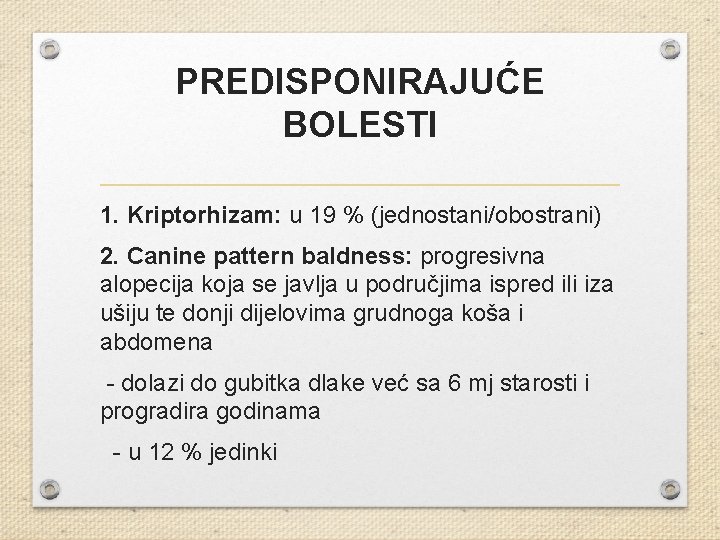 PREDISPONIRAJUĆE BOLESTI

1. Kriptorhizam: u 19 % (jednostani/obostrani)

2. Canine pattern baldness: progresivna alopecija koja se javlja u područjima ispred ili iza ušiju te donji dijelovima grudnoga koša i abdomena

- dolazi do gubitka dlake već sa 6 mj starosti i progradira godinama

- u 12 % jedinki